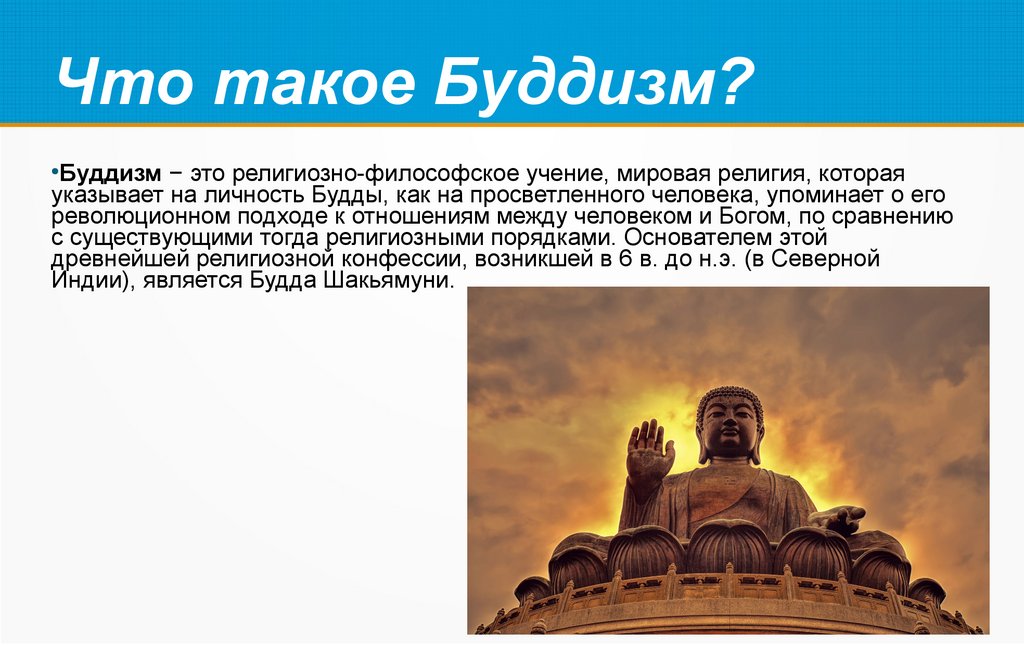 Что такое Буддизм?

•Буддизм − это религиозно-философское учение, мировая религия, которая указывает на личность Будды, как на просветленного человека, упоминает о его революционном подходе к отношениям между человеком и Богом, по сравнению с существующими тогда религиозными порядками. Основателем этой древнейшей религиозной конфессии, возникшей в 6 в. до н.э. (в Северной Индии), является Будда Шакьямуни.